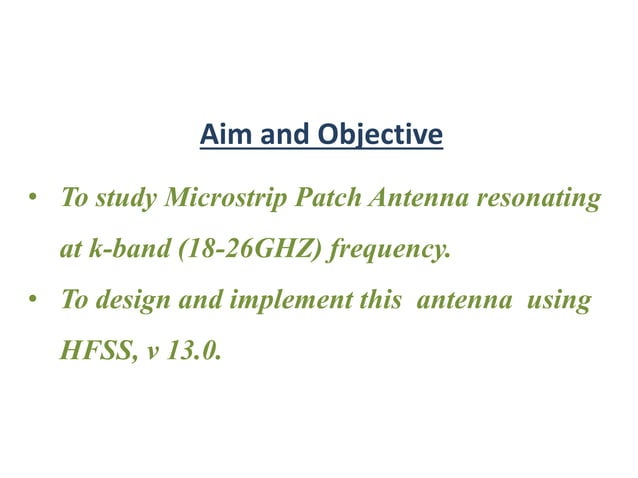 Aim and Objective

• To study Microstrip Patch Antenna resonating at k-band (18-26GHZ) frequency.

• To design and implement this antenna using HFSS, v 13.0.